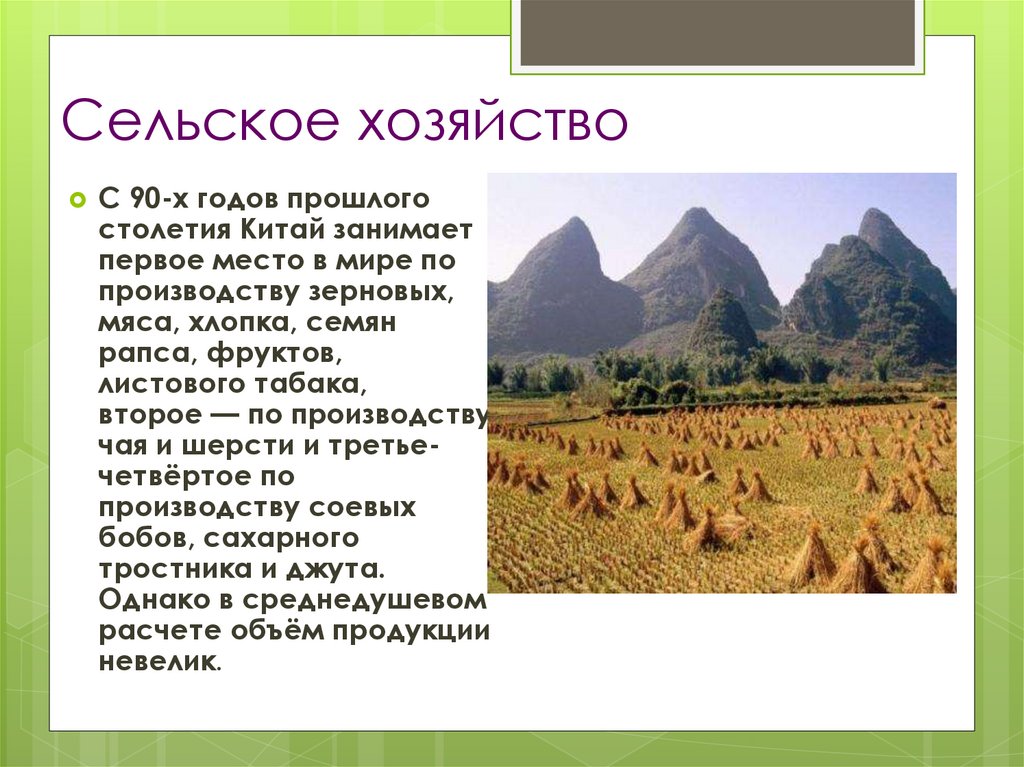 Сельское хозяйство

С 90-х годов прошлого столетия Китай занимает первое место в мире по производству зерновых, мяса, хлопка, семян рапса, фруктов, листового табака, второе — по производству чая и шерсти и третье-четвёртое по производству соевых бобов, сахарного тростника и джута. Однако в среднедушевом расчете объём продукции невелик.